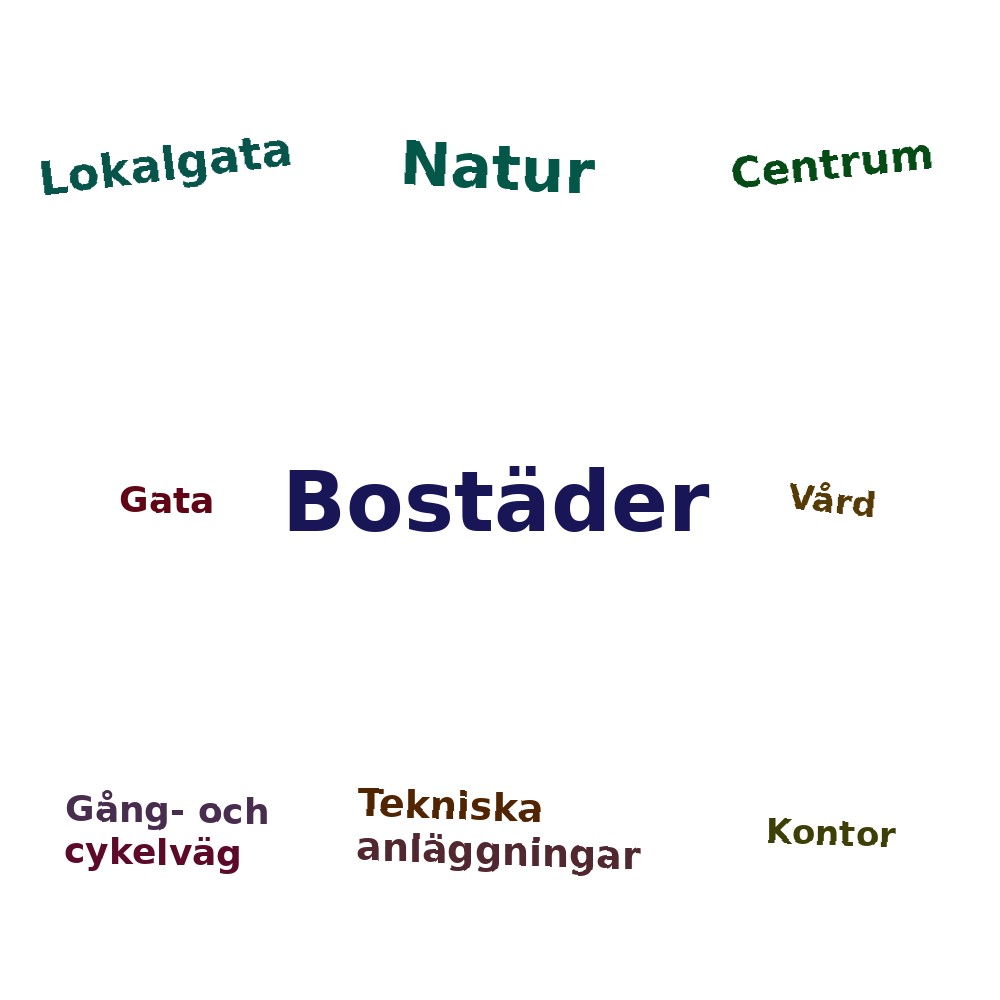 Lokalgata

Natur

Centrum

Gata

Bostäder

Vård

Gång- och cykelväg

Tekniska anläggningar

Kontor